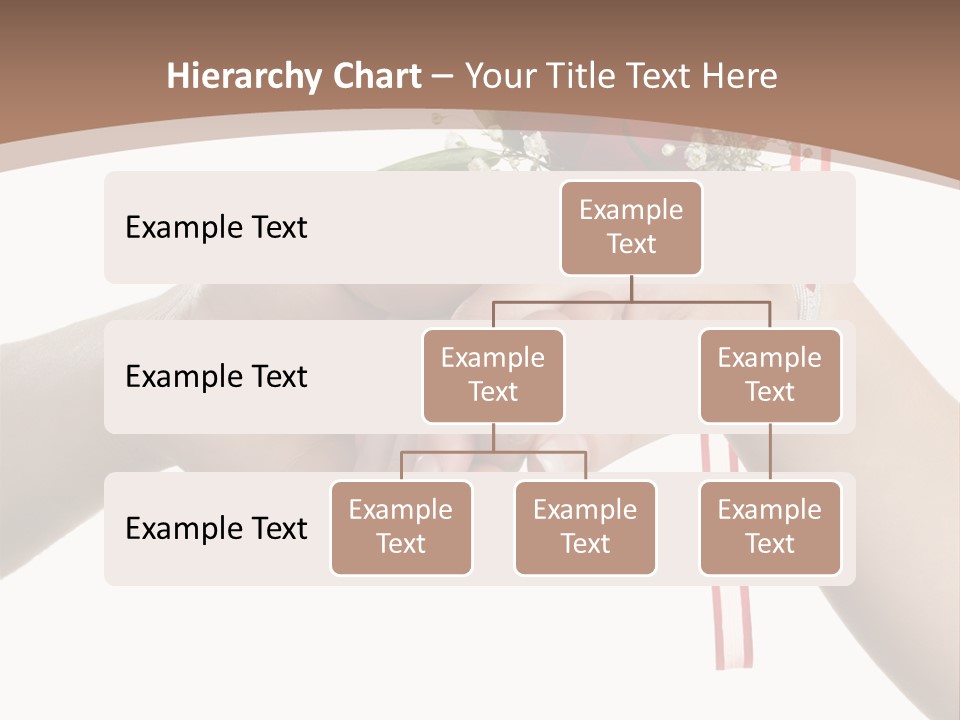 Hierarchy Chart – Your Title Text Here

Example Text

Example Text

Example Text

Example Text

Example Text

Example Text

Example Text

Example Text

Example Text